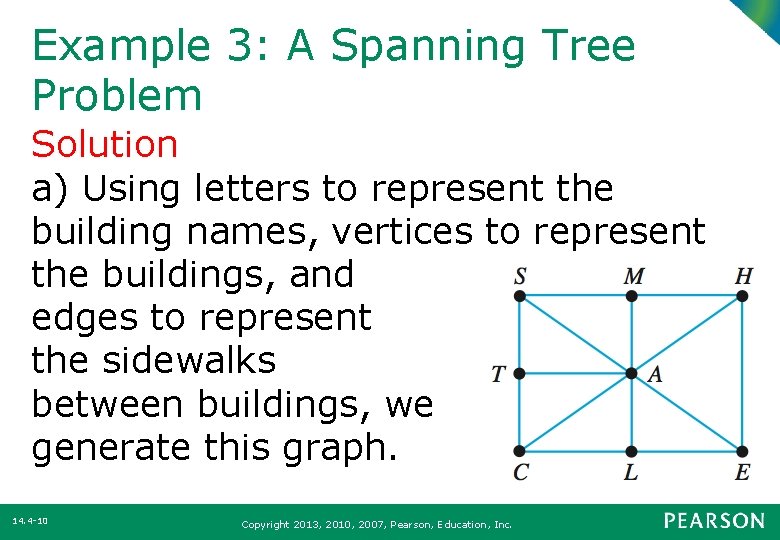 Example 3: A Spanning Tree Problem

Solution

a) Using letters to represent the building names, vertices to represent the buildings, and edges to represent the sidewalks between buildings, we generate this graph.

S M H
T A
C L E

14.4-10

Copyright 2013, 2010, 2007, Pearson, Education, Inc.

PEARSON